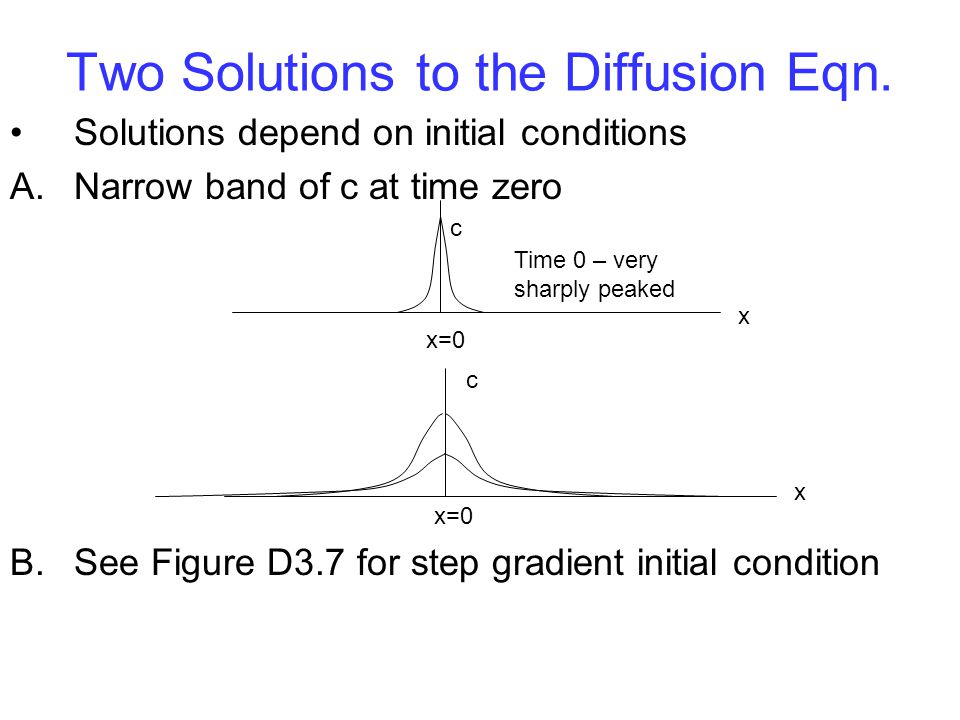 Two Solutions to the Diffusion Eqn.

• Solutions depend on initial conditions

A. Narrow band of c at time zero

c

Time 0 – very sharply peaked

x

x=0

c

x

x=0

B. See Figure D3.7 for step gradient initial condition